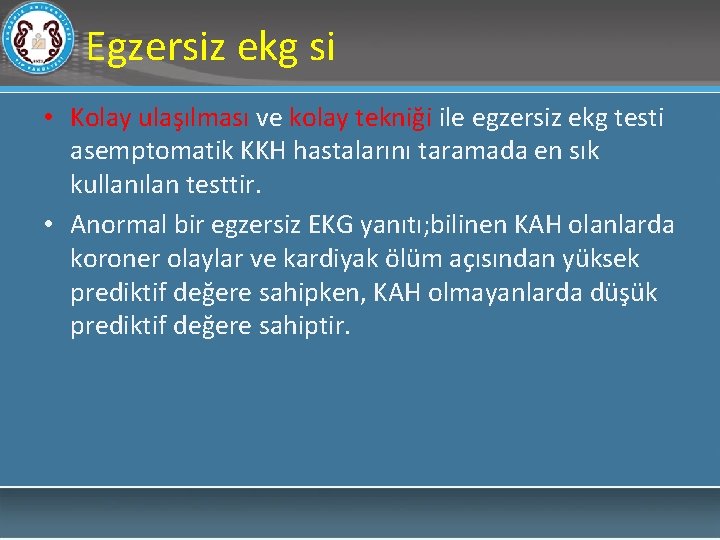 Egzersiz ekg si

• Kolay ulaşılması ve kolay tekniği ile egzersiz ekg testi asemptomatik KKH hastalarını taramada en sık kullanılan testtir.

• Anormal bir egzersiz EKG yanıtı;bilinen KAH olanlarda koroner olaylar ve kardiyak ölüm açısından yüksek prediktif değere sahipken, KAH olmayanlarda düşük prediktif değere sahiptir.